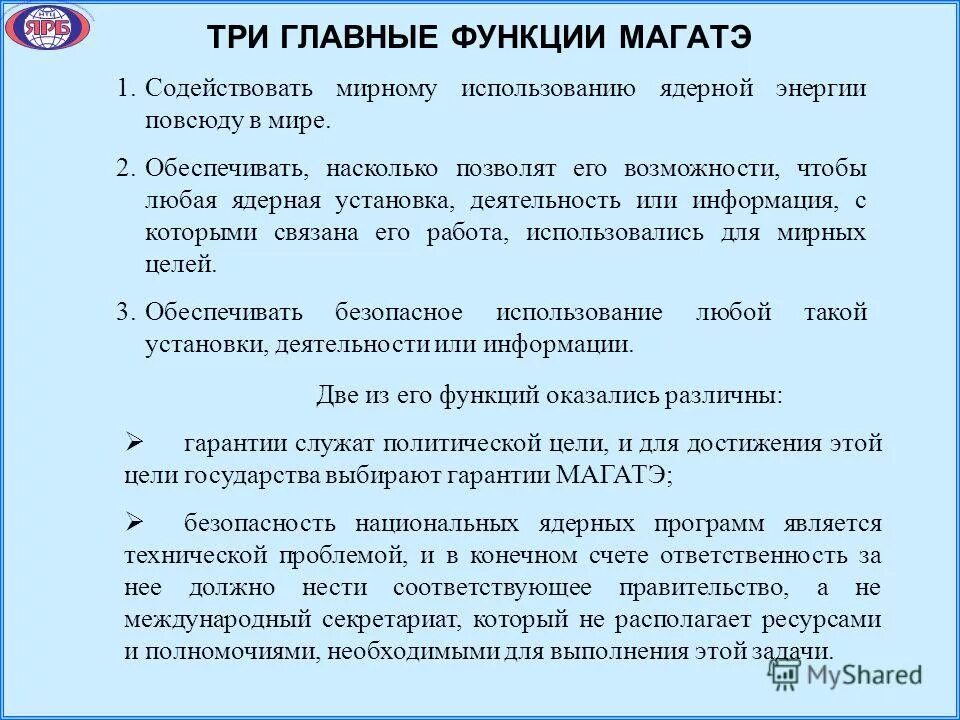 НТЦ ЯРБ

ТРИ ГЛАВНЫЕ ФУНКЦИИ МАГАТЭ

1. Содействовать мирному использованию ядерной энергии повсюду в мире.

2. Обеспечивать, насколько позволят его возможности, чтобы любая ядерная установка, деятельность или информация, с которыми связана его работа, использовались для мирных целей.

3. Обеспечивать безопасное использование любой такой установки, деятельности или информации.

Две из его функций оказались различны:

➢ гарантии служат политической цели, и для достижения этой цели государства выбирают гарантии МАГАТЭ;

➢ безопасность национальных ядерных программ является технической проблемой, и в конечном счете ответственность за нее должно нести соответствующее правительство, а не международный секретариат, который не располагает ресурсами и полномочиями, необходимыми для выполнения этой задачи.

MyShared